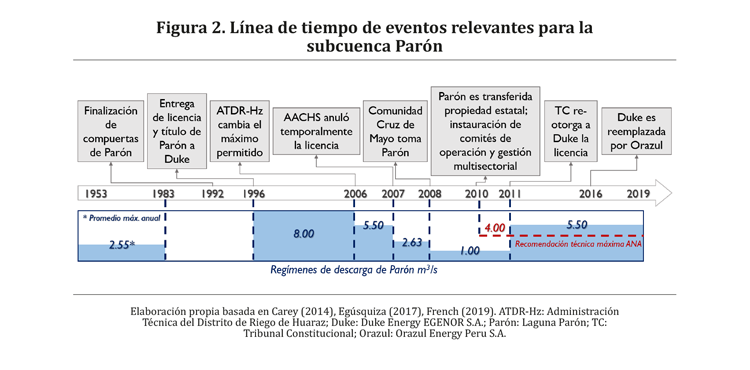 Figura 2. Línea de tiempo de eventos relevantes para la subcuenca Parón

Finalización de compuertas de Parón

Entrega de licencia y título de Parón a Duke

ATDR-Hz cambia el máximo permitido

AACHS anuló temporalmente la licencia

Comunidad Cruz de Mayo toma Parón

Parón es transferida propiedad estatal; instauración de comités de operación y gestión multisectorial

TC re-otorga a Duke la licencia

Duke es reemplazada por Orazul

1953 1983 1992 1996 2006 2007 2008 2010 2011 2016 2019

* Promedio máx. anual

2.55*

8.00

5.50

2.63

1.00

4.00

5.50

Recomendación técnica máxima ANA

Regímenes de descarga de Parón $m^3/s$

Elaboración propia basada en Carey (2014), Egúsquiza (2017), French (2019). ATDR-Hz: Administración Técnica del Distrito de Riego de Huaraz; Duke: Duke Energy EGENOR S.A.; Parón: Laguna Parón; TC: Tribunal Constitucional; Orazul: Orazul Energy Peru S.A.